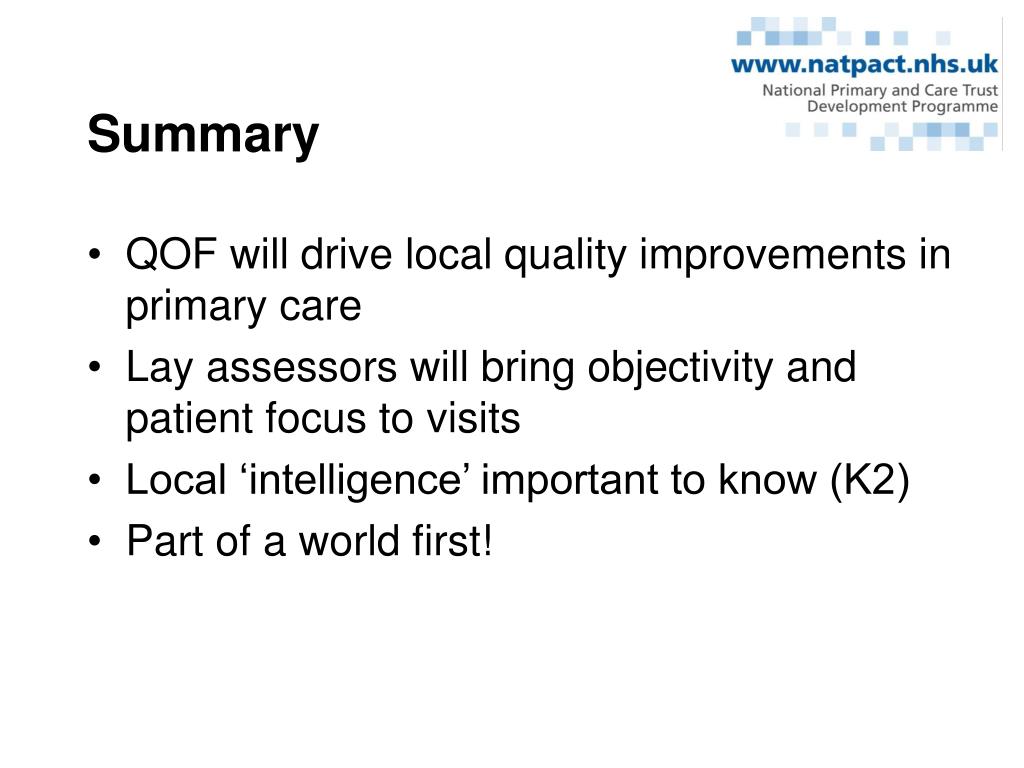 www.natpact.nhs.uk
National Primary and Care Trust Development Programme

Summary

• QOF will drive local quality improvements in primary care
• Lay assessors will bring objectivity and patient focus to visits
• Local ‘intelligence’ important to know (K2)
• Part of a world first!